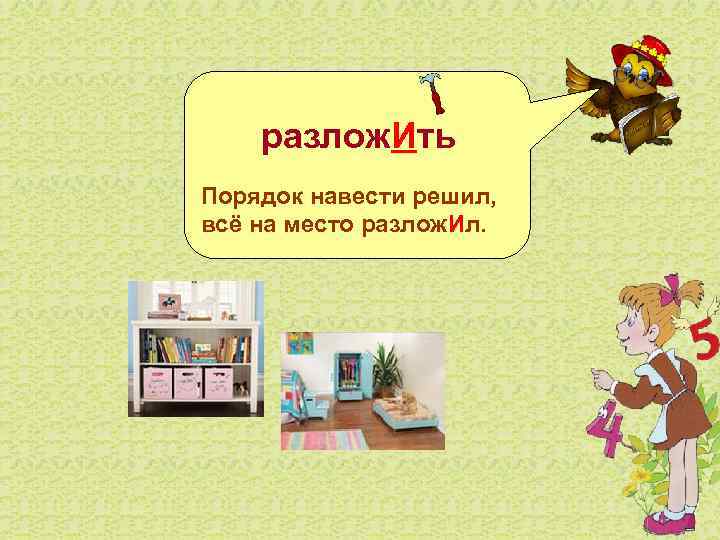 разложИть

Порядок навести решил,
всё на место разложИл.

5

4